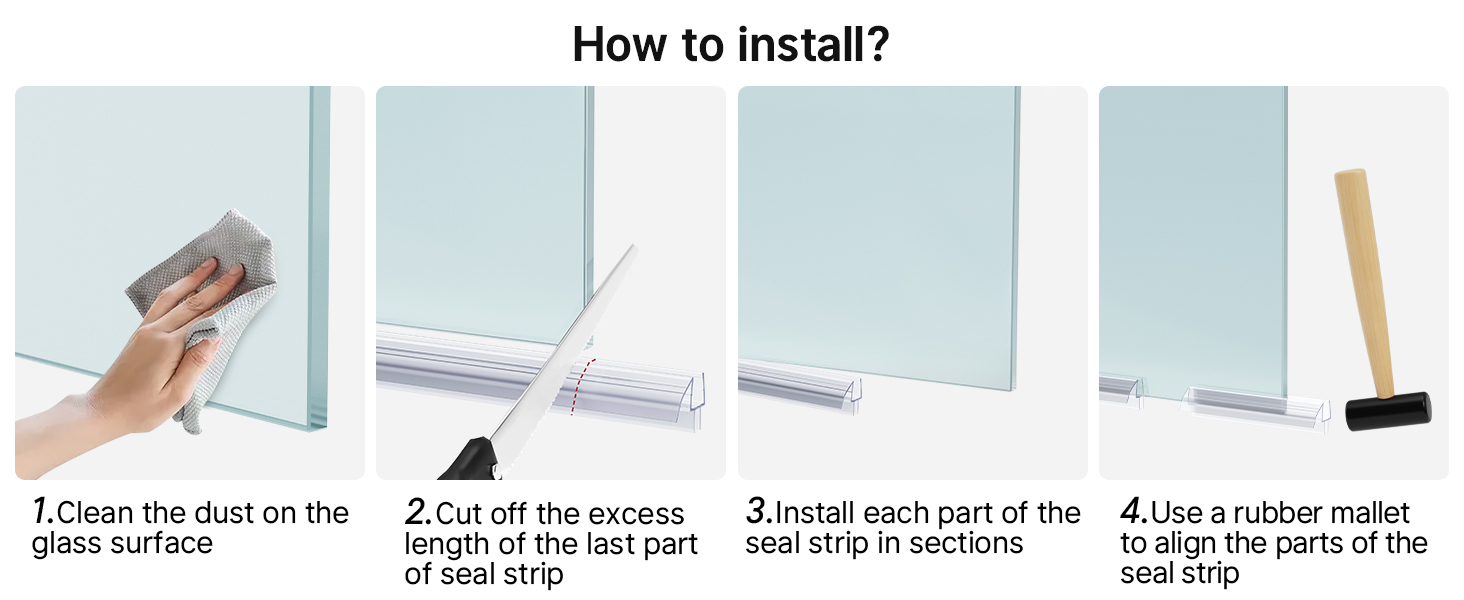 How to install?

1.Clean the dust on the glass surface

2.Cut off the excess length of the last part of seal strip

3.Install each part of the seal strip in sections

4.Use a rubber mallet to align the parts of the seal strip